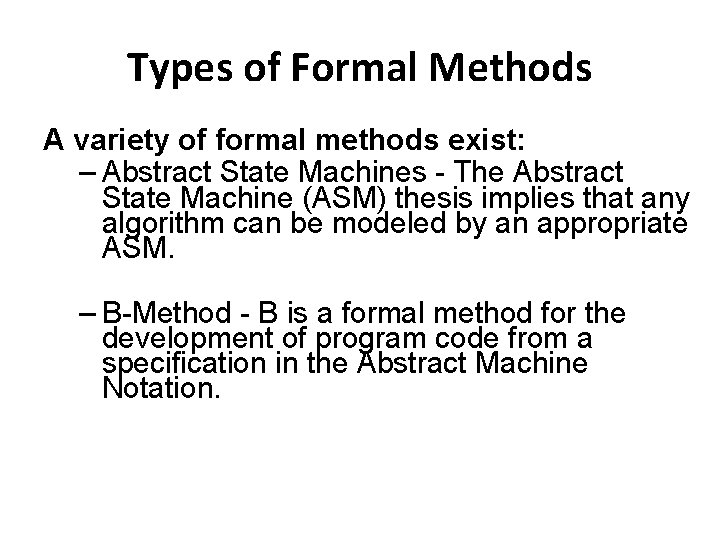 Types of Formal Methods

A variety of formal methods exist:

– Abstract State Machines - The Abstract State Machine (ASM) thesis implies that any algorithm can be modeled by an appropriate ASM.

– B-Method - B is a formal method for the development of program code from a specification in the Abstract Machine Notation.